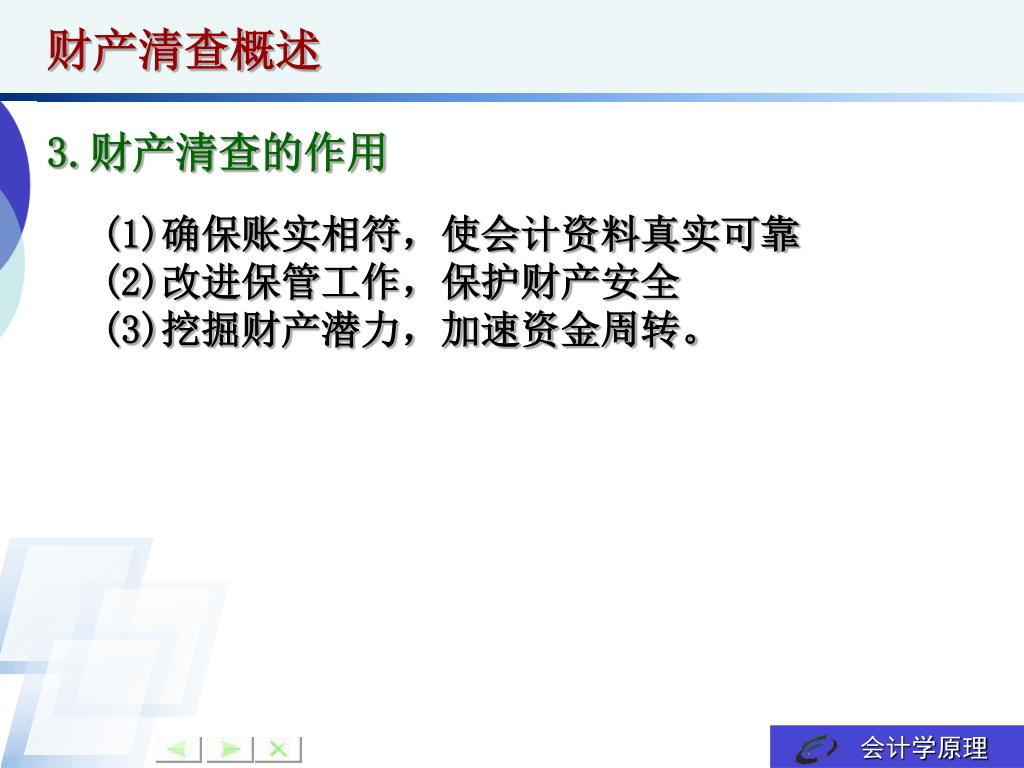 财产清查概述

3.财产清查的作用

(1)确保账实相符，使会计资料真实可靠
(2)改进保管工作，保护财产安全
(3)挖掘财产潜力，加速资金周转。

会计学原理